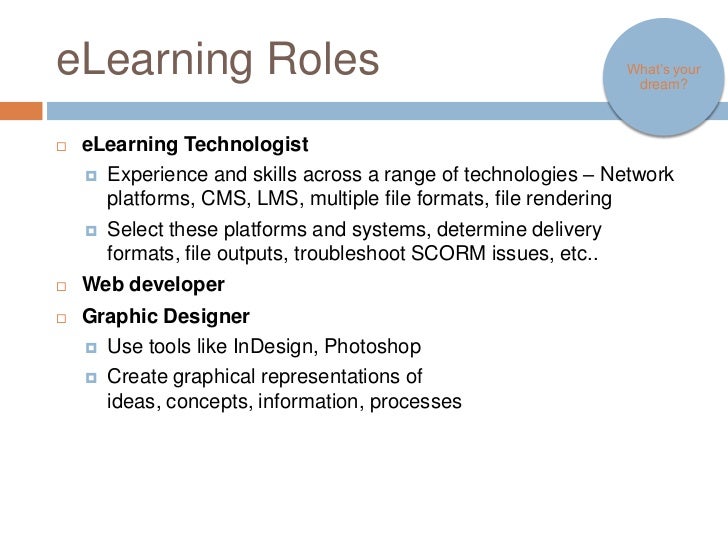 eLearning Roles

What's your dream?

eLearning Technologist

Experience and skills across a range of technologies – Network platforms, CMS, LMS, multiple file formats, file rendering

Select these platforms and systems, determine delivery formats, file outputs, troubleshoot SCORM issues, etc..

Web developer

Graphic Designer

Use tools like InDesign, Photoshop

Create graphical representations of ideas, concepts, information, processes